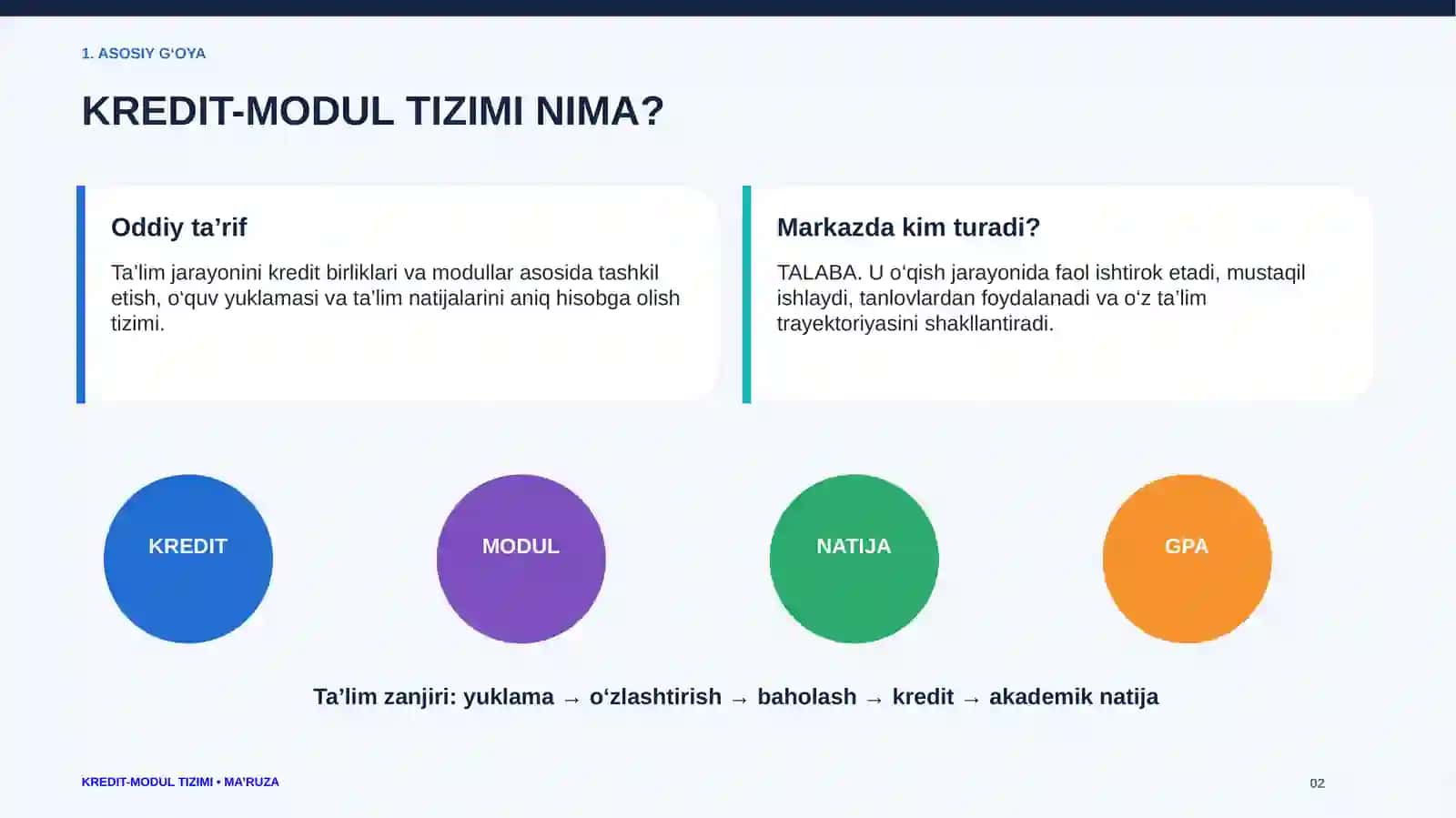 1. ASOSIY G‘OYA

KREDIT-MODUL TIZIMI NIMA?

Oddiy ta’rif

Ta’lim jarayonini kredit birliklari va modullar asosida tashkil etish, o‘quv yuklamasi va ta’lim natijalarini aniq hisobga olish tizimi.

Markazda kim turadi?

TALABA. U o‘qish jarayonida faol ishtirok etadi, mustaqil ishlaydi, tanlovlardan foydalanadi va o‘z ta’lim trayektoriyasini shakllantiradi.

KREDIT

MODUL

NATIJA

GPA

Ta’lim zanjiri: yuklama → o‘zlashtirish → baholash → kredit → akademik natija

KREDIT-MODUL TIZIMI • MA’RUZA

02